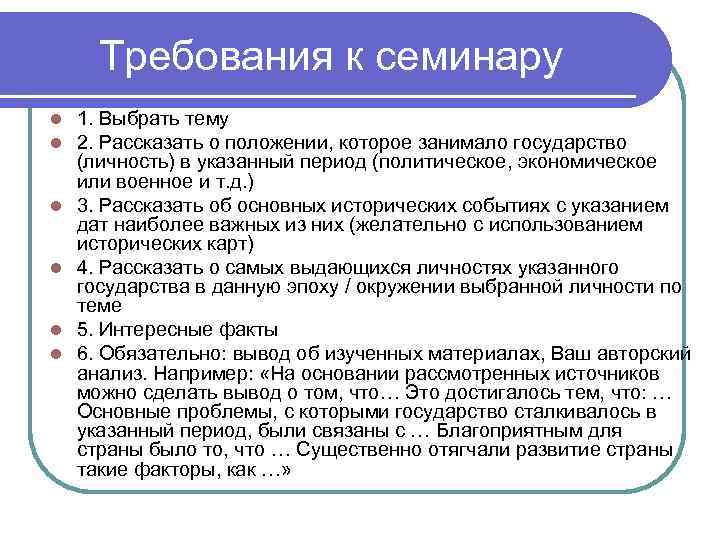 Требования к семинару

1. Выбрать тему

2. Рассказать о положении, которое занимало государство (личность) в указанный период (политическое, экономическое или военное и т.д.)

3. Рассказать об основных исторических событиях с указанием дат наиболее важных из них (желательно с использованием исторических карт)

4. Рассказать о самых выдающихся личностях указанного государства в данную эпоху / окружении выбранной личности по теме

5. Интересные факты

6. Обязательно: вывод об изученных материалах, Ваш авторский анализ. Например: «На основании рассмотренных источников можно сделать вывод о том, что… Это достигалось тем, что: … Основные проблемы, с которыми государство сталкивалось в указанный период, были связаны с … Благоприятным для страны было то, что … Существенно отягчали развитие страны такие факторы, как …»